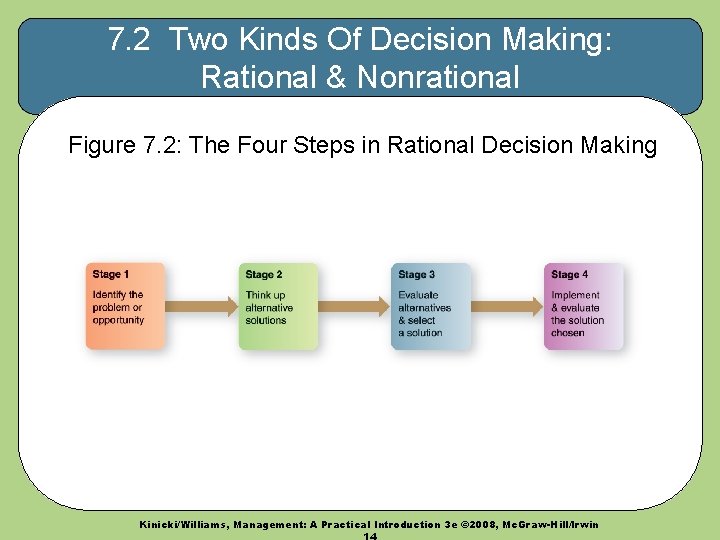 7.2 Two Kinds Of Decision Making: Rational & Nonrational

Figure 7.2: The Four Steps in Rational Decision Making

Stage 1
Identify the problem or opportunity

Stage 2
Think up alternative solutions

Stage 3
Evaluate alternatives & select a solution

Stage 4
Implement & evaluate the solution chosen

Kinicki/Williams, Management: A Practical Introduction 3e ©2008, McGraw-Hill/Irwin
14